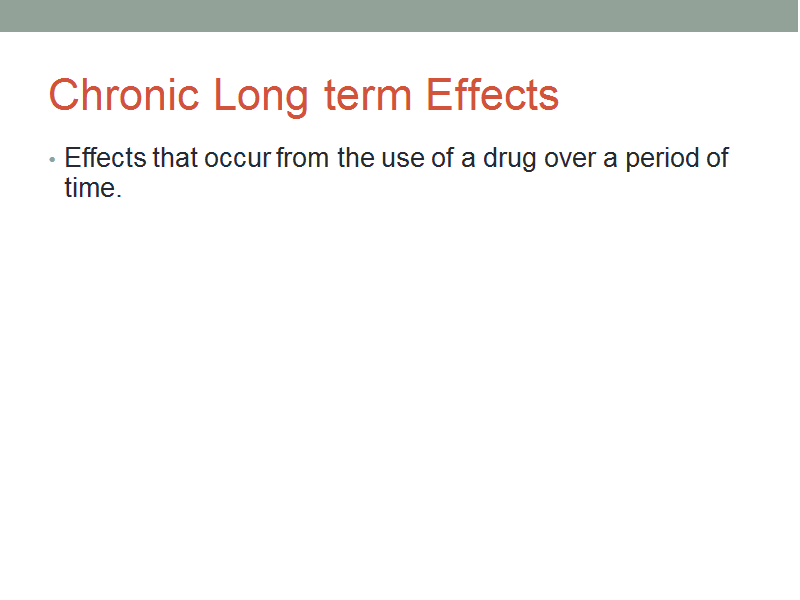 Chronic Long term Effects

• Effects that occur from the use of a drug over a period of time.